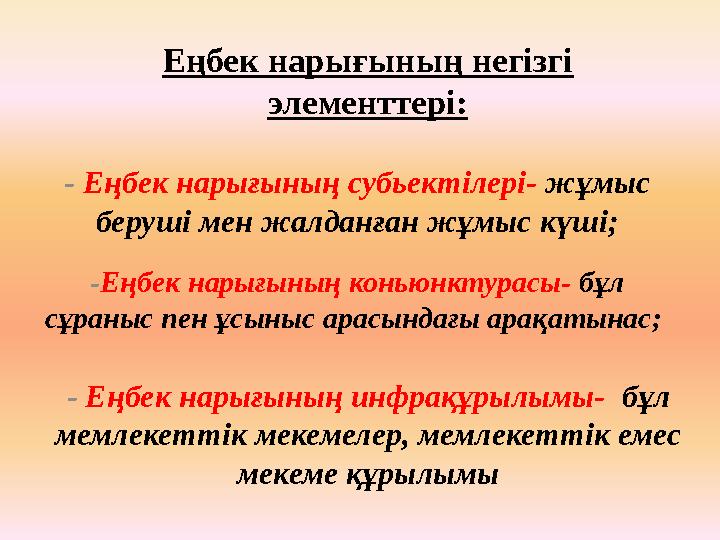 Еңбек нарығының негізгі элементтері:

- Еңбек нарығының субьектілері- жұмыс беруші мен жалданған жұмыс күші;

-Еңбек нарығының коньюнктурасы- бұл сұраныс пен ұсыныс арасындағы арақатынас;

- Еңбек нарығының инфрақұрылымы- бұл мемлекеттік мекемелер, мемлекеттік емес мекеме құрылымы